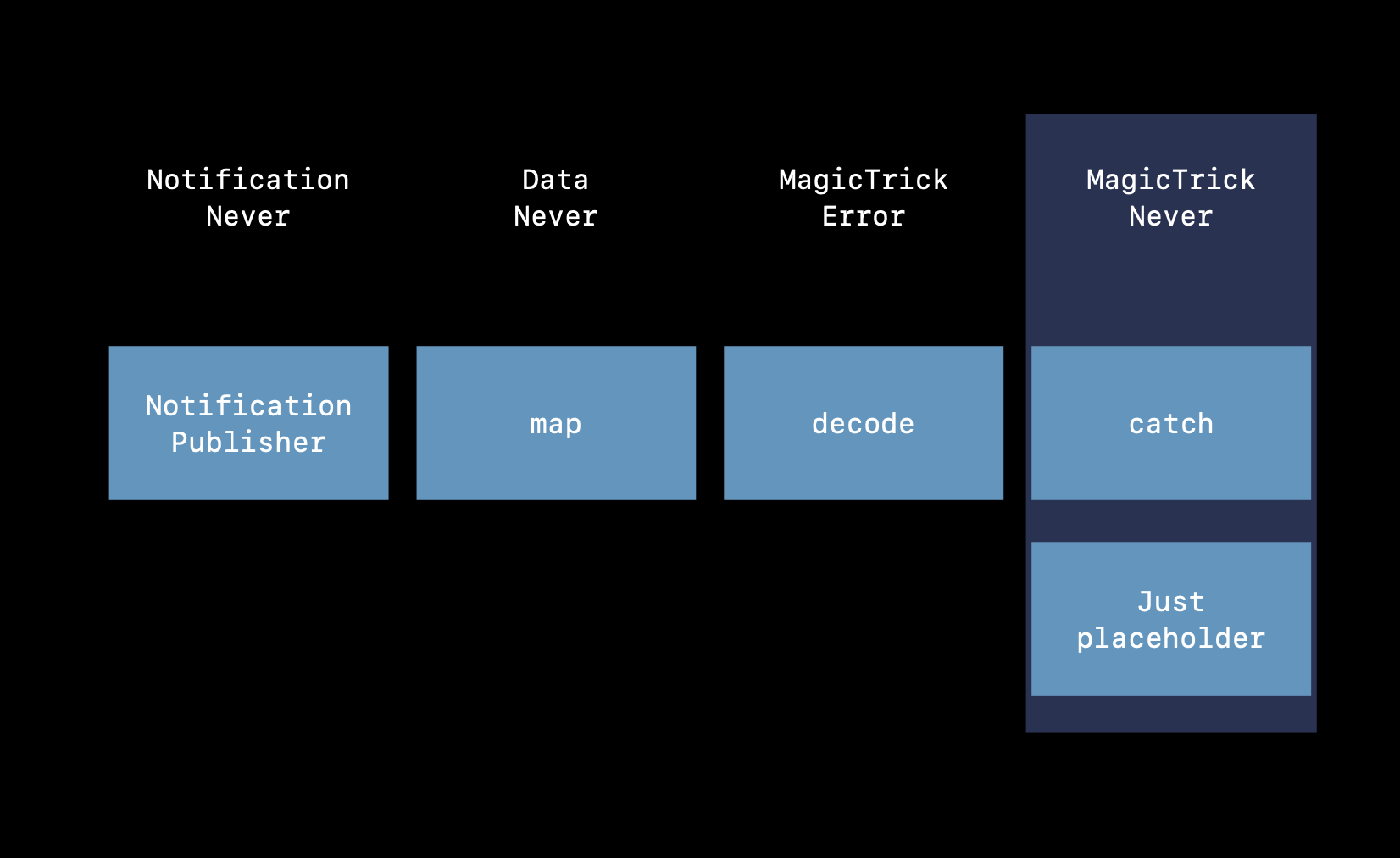 Notification
Never

Data
Never

MagicTrick
Error

MagicTrick
Never

Notification
Publisher

map

decode

catch

Just
placeholder